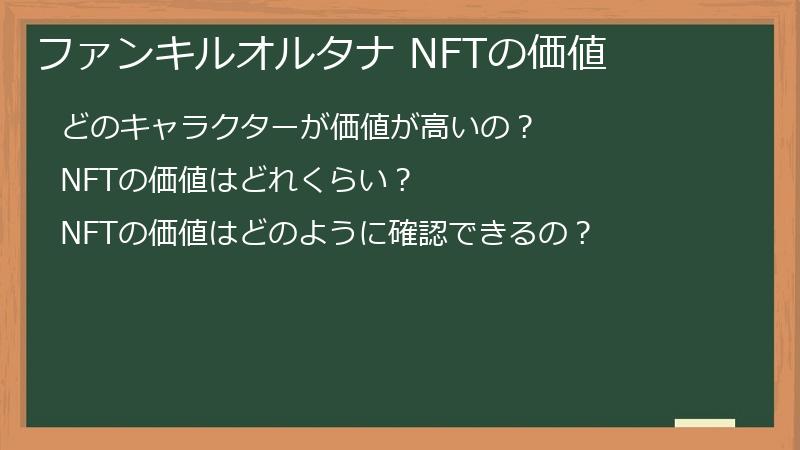 ファンキルオルタナ NFTの価値

どのキャラクターが価値が高いの？

NFTの価値はどれくらい？

NFTの価値はどのように確認できるの？